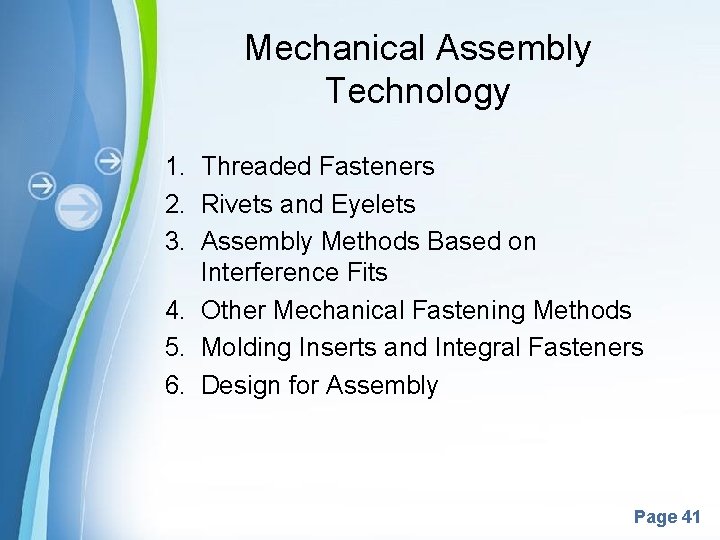 Mechanical Assembly Technology

1. Threaded Fasteners
2. Rivets and Eyelets
3. Assembly Methods Based on Interference Fits
4. Other Mechanical Fastening Methods
5. Molding Inserts and Integral Fasteners
6. Design for Assembly

Page 41